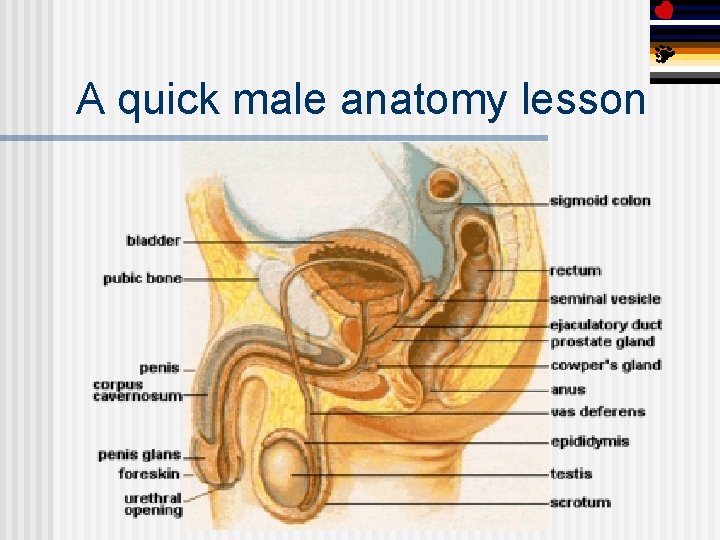 A quick male anatomy lesson

bladder
pubic bone
penis
corpus cavernosum
penis glans
foreskin
urethral opening

sigmoid colon
rectum
seminal vesicle
ejaculatory duct
prostate gland
cowper's gland
anus
vas deferens
epididymis
testis
scrotum